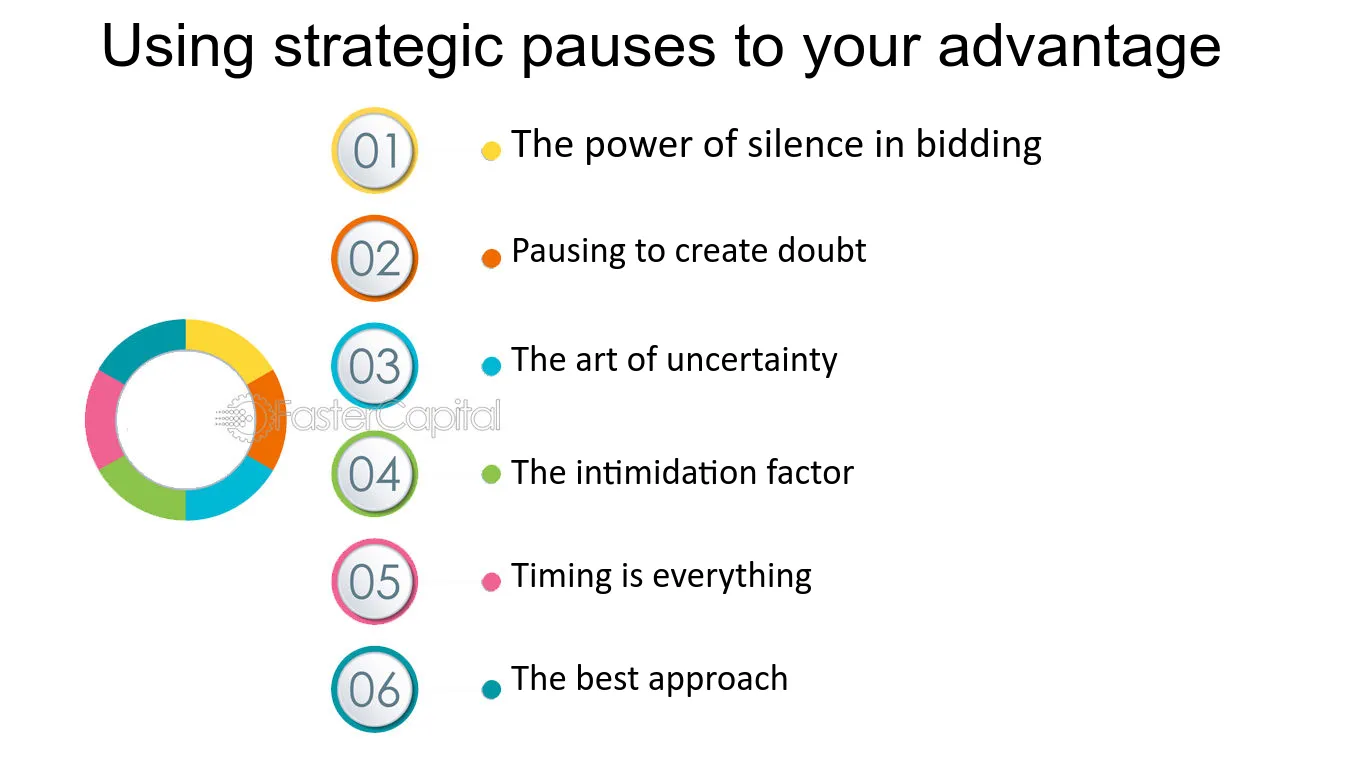 Using strategic pauses to your advantage

01 The power of silence in bidding

02 Pausing to create doubt

03 The art of uncertainty

FasterCapital

04 The intimidation factor

05 Timing is everything

06 The best approach